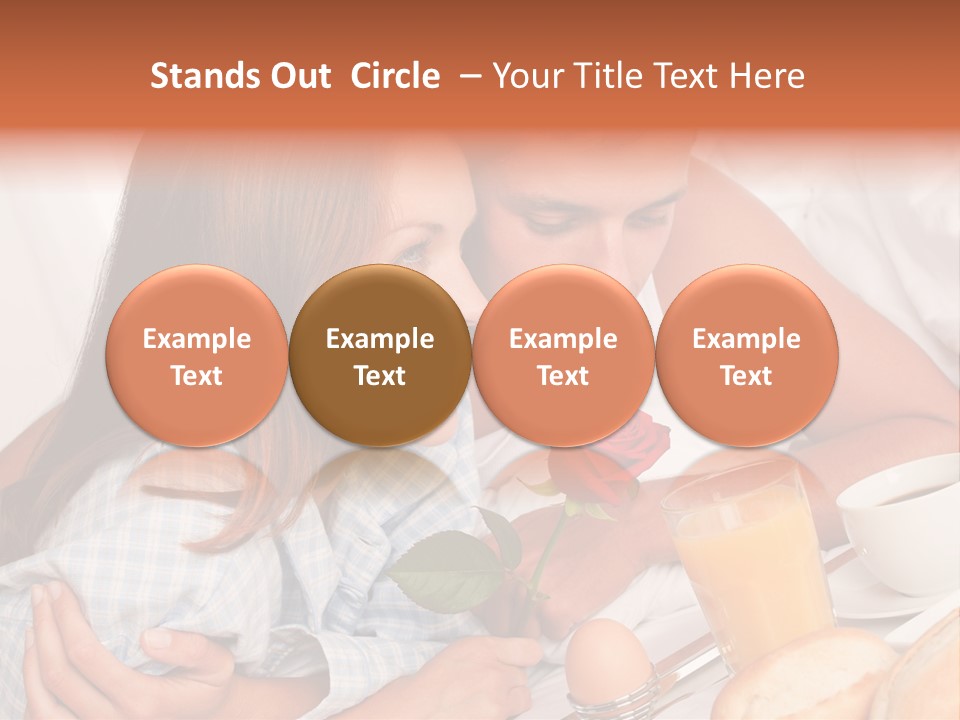 Stands Out Circle – Your Title Text Here

Example Text

Example Text

Example Text

Example Text